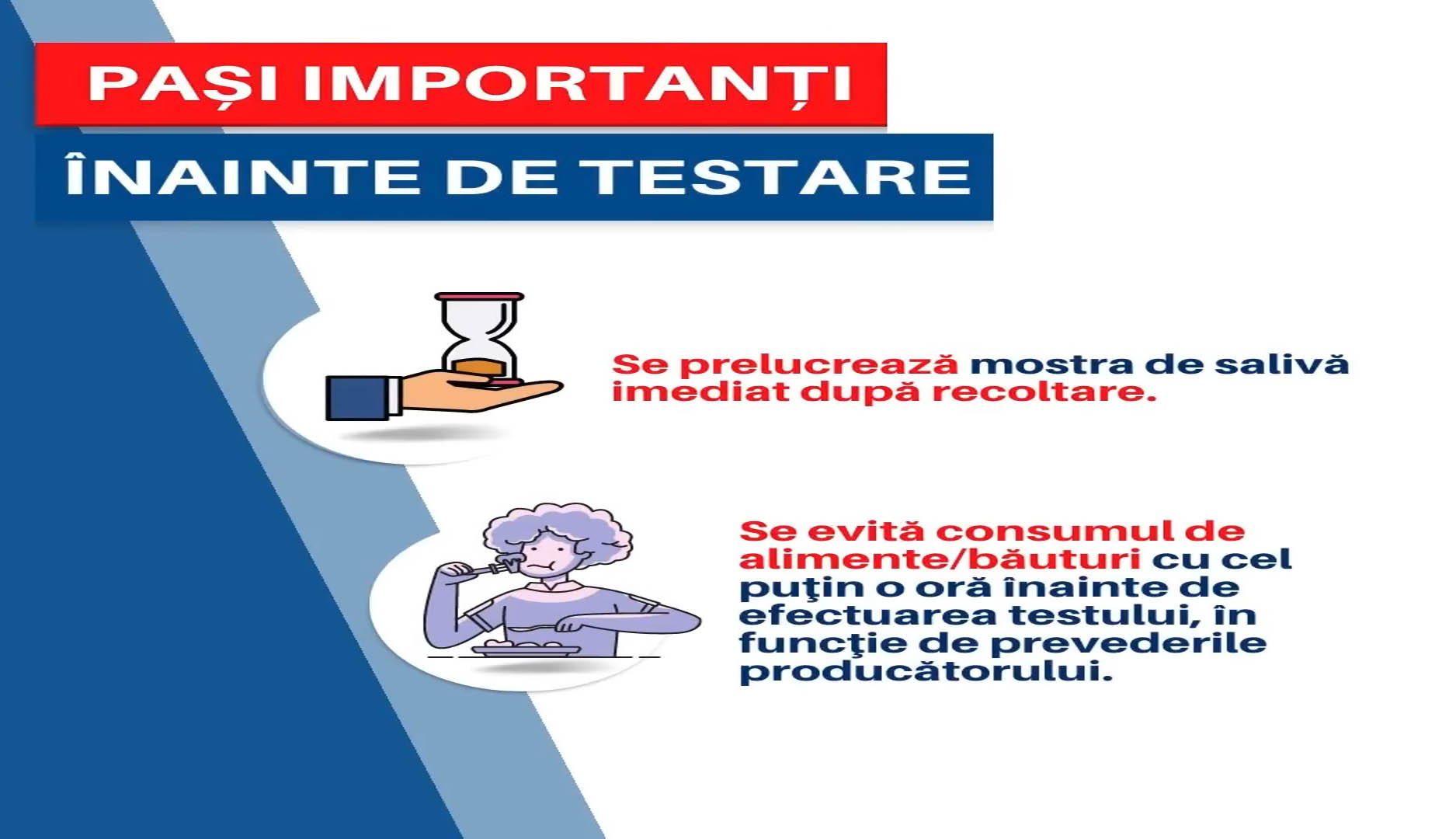 PAȘI IMPORTANȚI

ÎNAINTE DE TESTARE

Se prelucrează mostra de salivă imediat după recoltare.

Se evită consumul de alimente/băuturi cu cel puţin o oră înainte de efectuarea testului, în funcţie de prevederile producătorului.